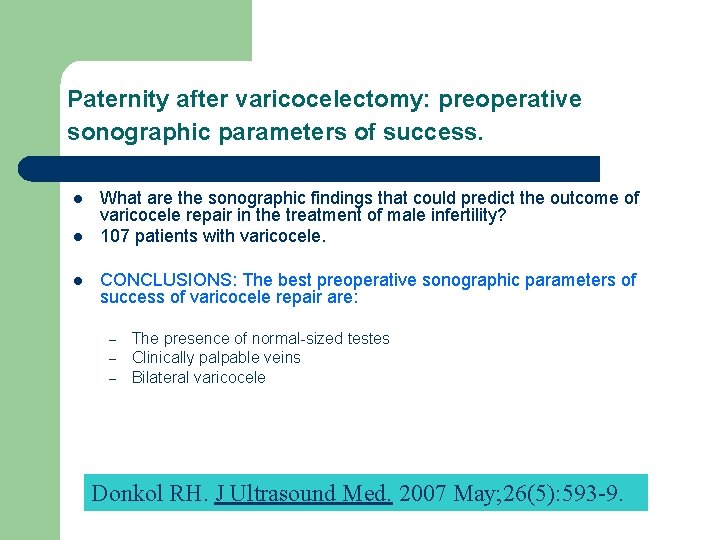 Paternity after varicocelectomy: preoperative sonographic parameters of success.

- What are the sonographic findings that could predict the outcome of varicocele repair in the treatment of male infertility?
- 107 patients with varicocele.

- CONCLUSIONS: The best preoperative sonographic parameters of success of varicocele repair are:

  – The presence of normal-sized testes
  – Clinically palpable veins
  – Bilateral varicocele

Donkol RH. J Ultrasound Med. 2007 May;26(5):593-9.